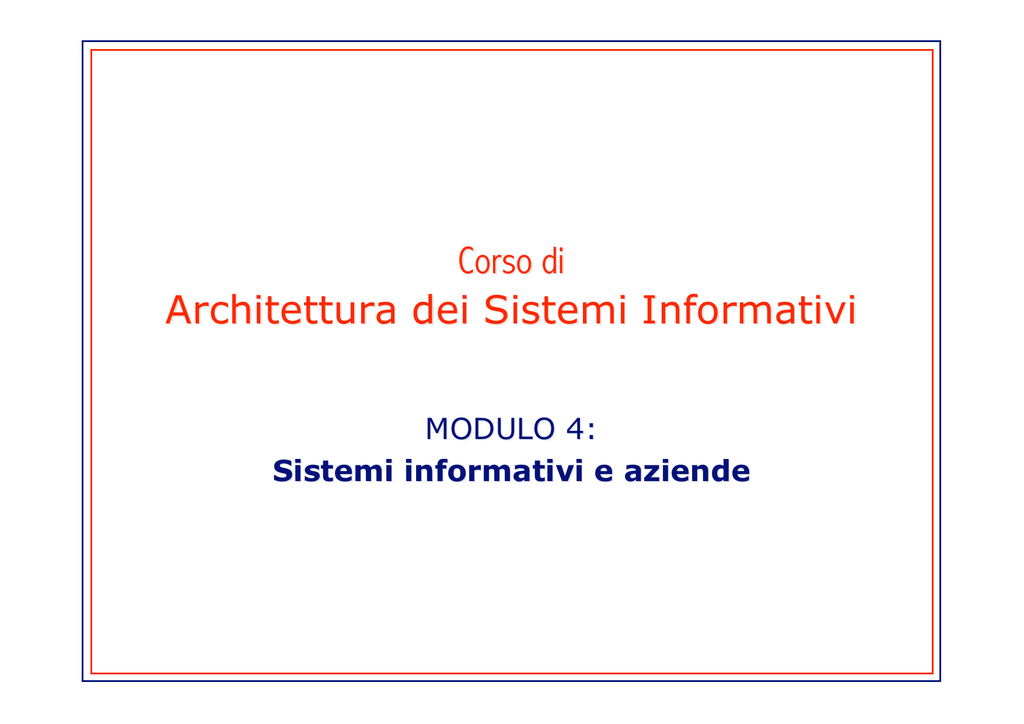 Corso di
Architettura dei Sistemi Informativi

MODULO 4:
Sistemi informativi e aziende